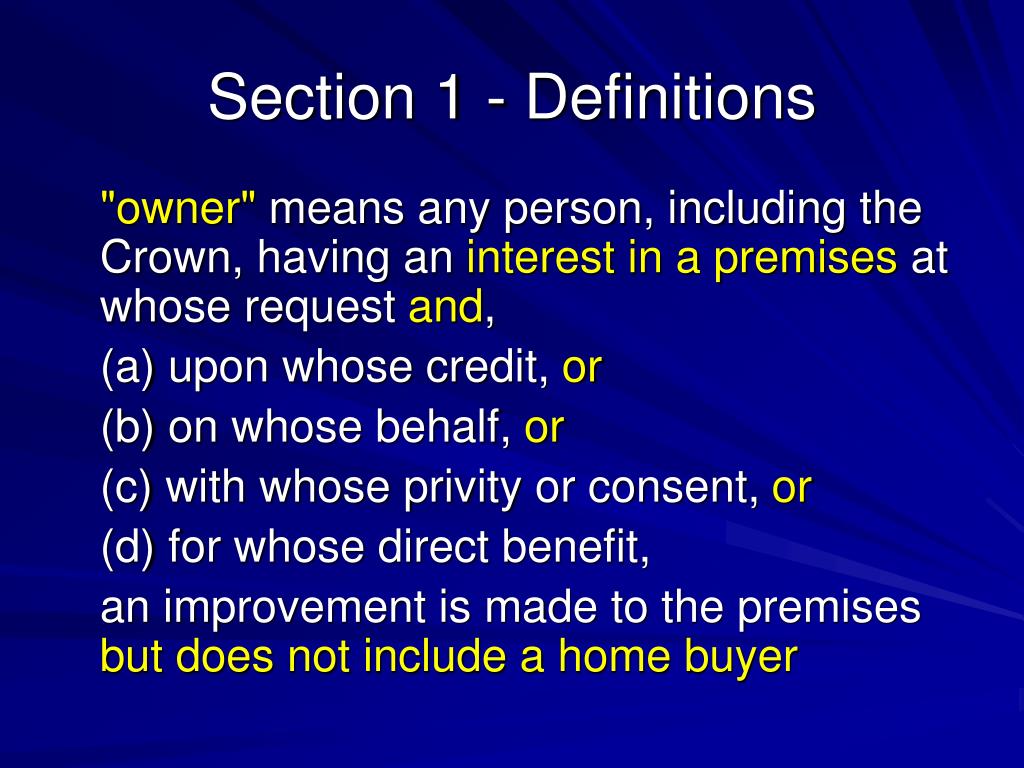 Section 1 - Definitions

"owner" means any person, including the Crown, having an interest in a premises at whose request and,

(a) upon whose credit, or

(b) on whose behalf, or

(c) with whose privity or consent, or

(d) for whose direct benefit,

an improvement is made to the premises but does not include a home buyer